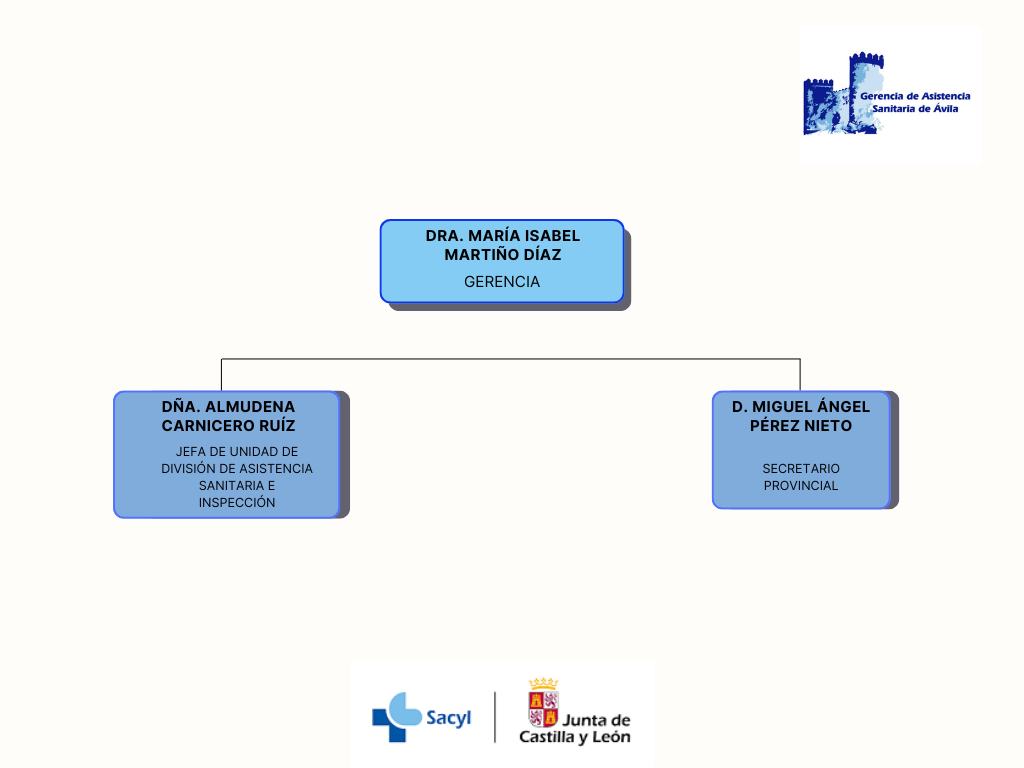 Gerencia de Asistencia Sanitaria de Ávila

DRA. MARÍA ISABEL MARTIÑO DÍAZ
GERENCIA

DÑA. ALMUDENA CARNICERO RUÍZ
JEFA DE UNIDAD DE DIVISIÓN DE ASISTENCIA SANITARIA E INSPECCIÓN

D. MIGUEL ÁNGEL PÉREZ NIETO
SECRETARIO PROVINCIAL

Sacyl
Junta de Castilla y León